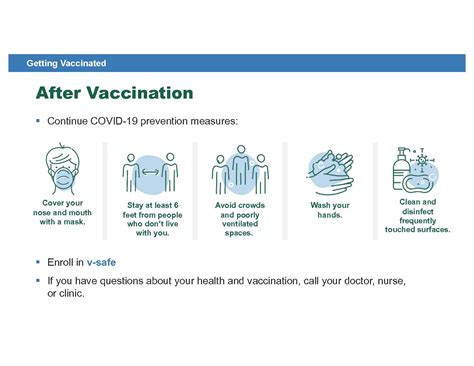 Getting Vaccinated

After Vaccination

▪ Continue COVID-19 prevention measures:

Cover your nose and mouth with a mask.

Stay at least 6 feet from people who don't live with you.

Avoid crowds and poorly ventilated spaces.

Wash your hands.

Clean and disinfect frequently touched surfaces.

▪ Enroll in v-safe

▪ If you have questions about your health and vaccination, call your doctor, nurse, or clinic.